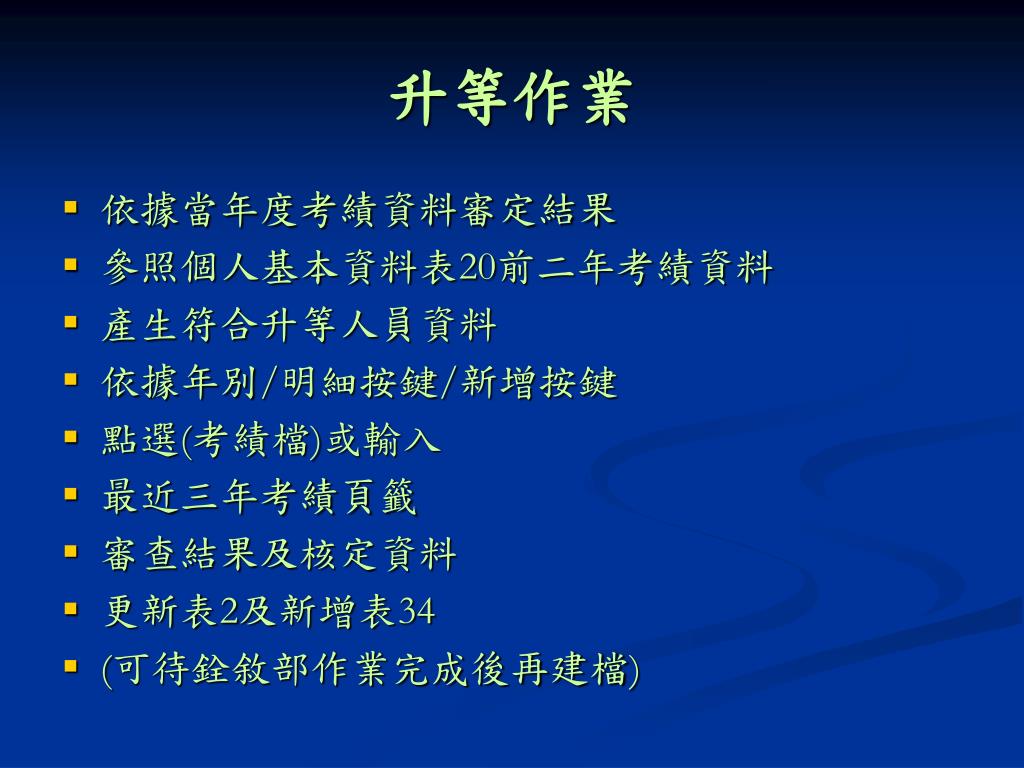 升等作業

- 依據當年度考績資料審定結果
- 參照個人基本資料表20前二年考績資料
- 產生符合升等人員資料
- 依據年別/明細按鍵/新增按鍵
- 點選(考績檔)或輸入
- 最近三年考績頁籤
- 審查結果及核定資料
- 更新表2及新增表34
- (可待銓敘部作業完成後再建檔)